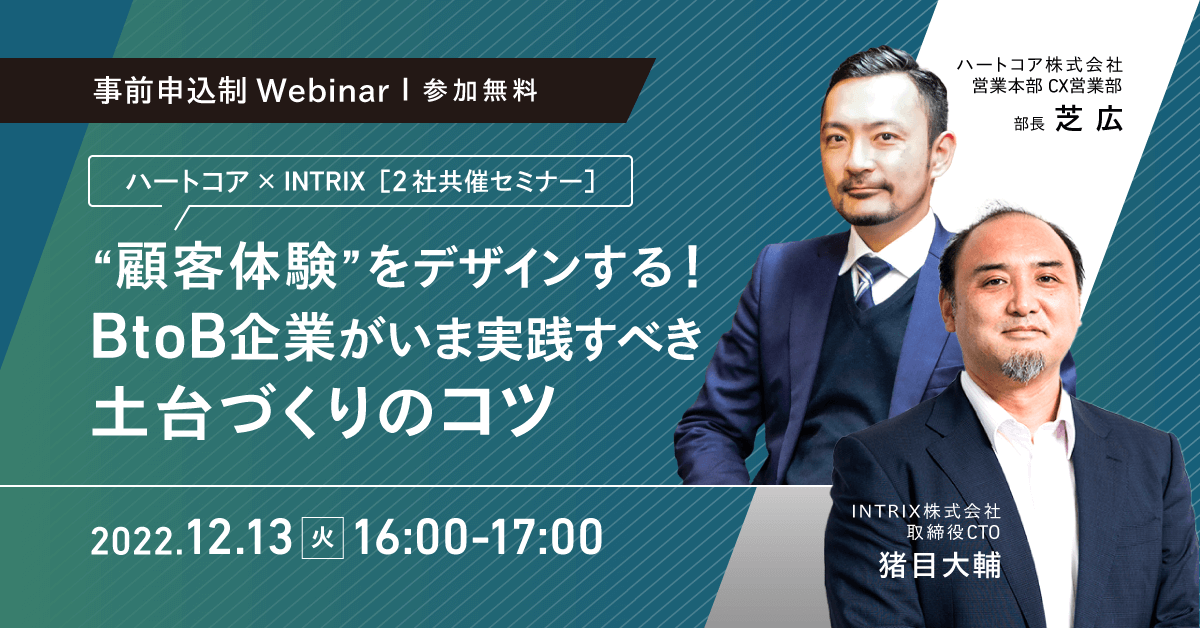 事前申込制 Webinar | 参加無料

ハートコア × INTRIX［2社共催セミナー］

“顧客体験”をデザインする！
BtoB企業がいま実践すべき
土台づくりのコツ

2022.12.13 火 16:00-17:00

ハートコア株式会社
営業本部 CX営業部
部長 芝 広

INTRIX株式会社
取締役CTO
猪目大輔